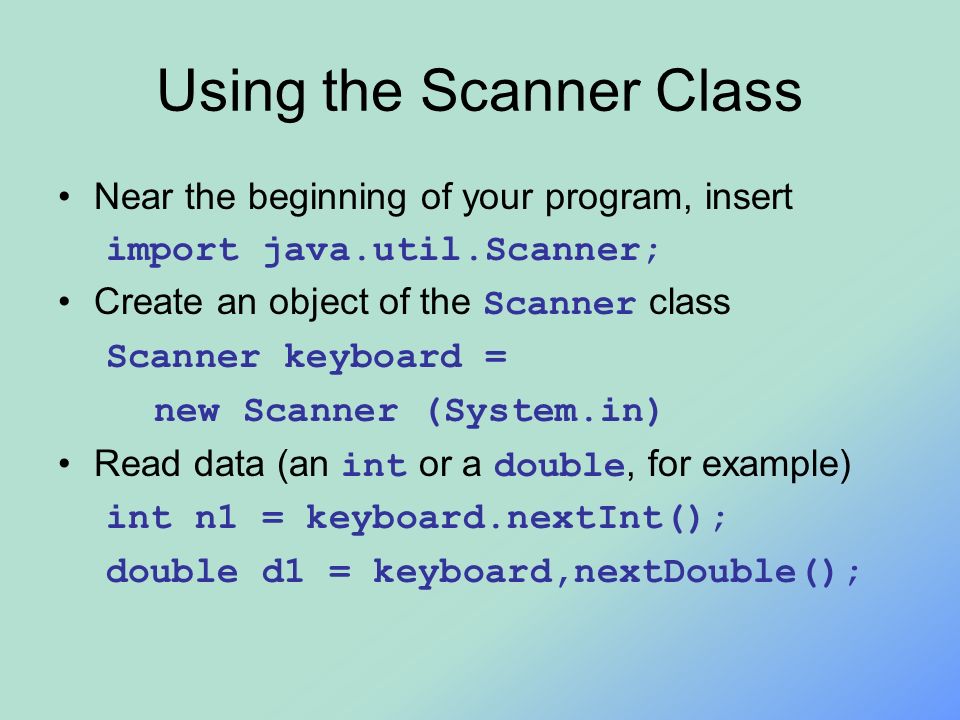 Using the Scanner Class

• Near the beginning of your program, insert
import java.util.Scanner;

• Create an object of the Scanner class
Scanner keyboard =
new Scanner (System.in)

• Read data (an int or a double, for example)
int n1 = keyboard.nextInt();
double d1 = keyboard,nextDouble();